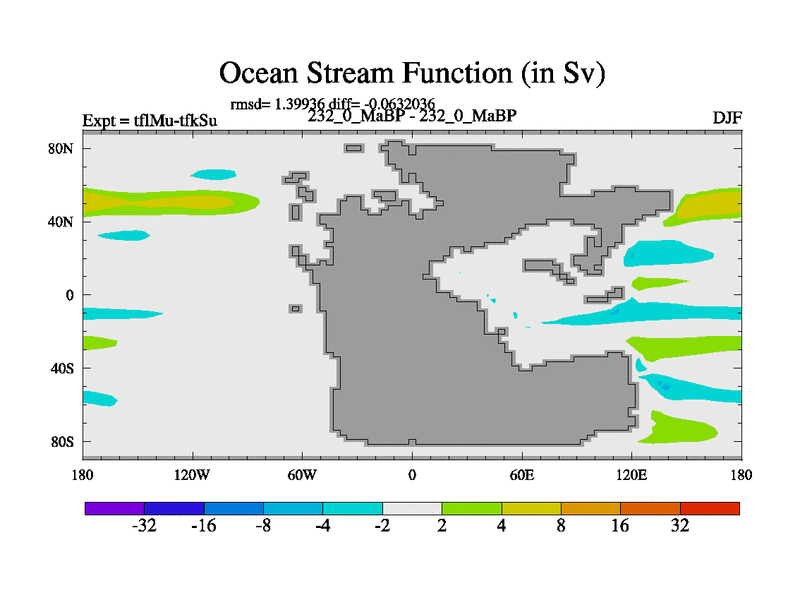 Ocean Stream Function (in Sv)

rmsd= 1.39936 diff= -0.0632036

Expt = tflMu-tfkSu

232_0_MaBP - 232_0_MaBP

DJF

80N

40N

0

40S

80S

180

120W

60W

0

60E

120E

180

-32

-16

-8

-4

-2

2

4

8

16

32